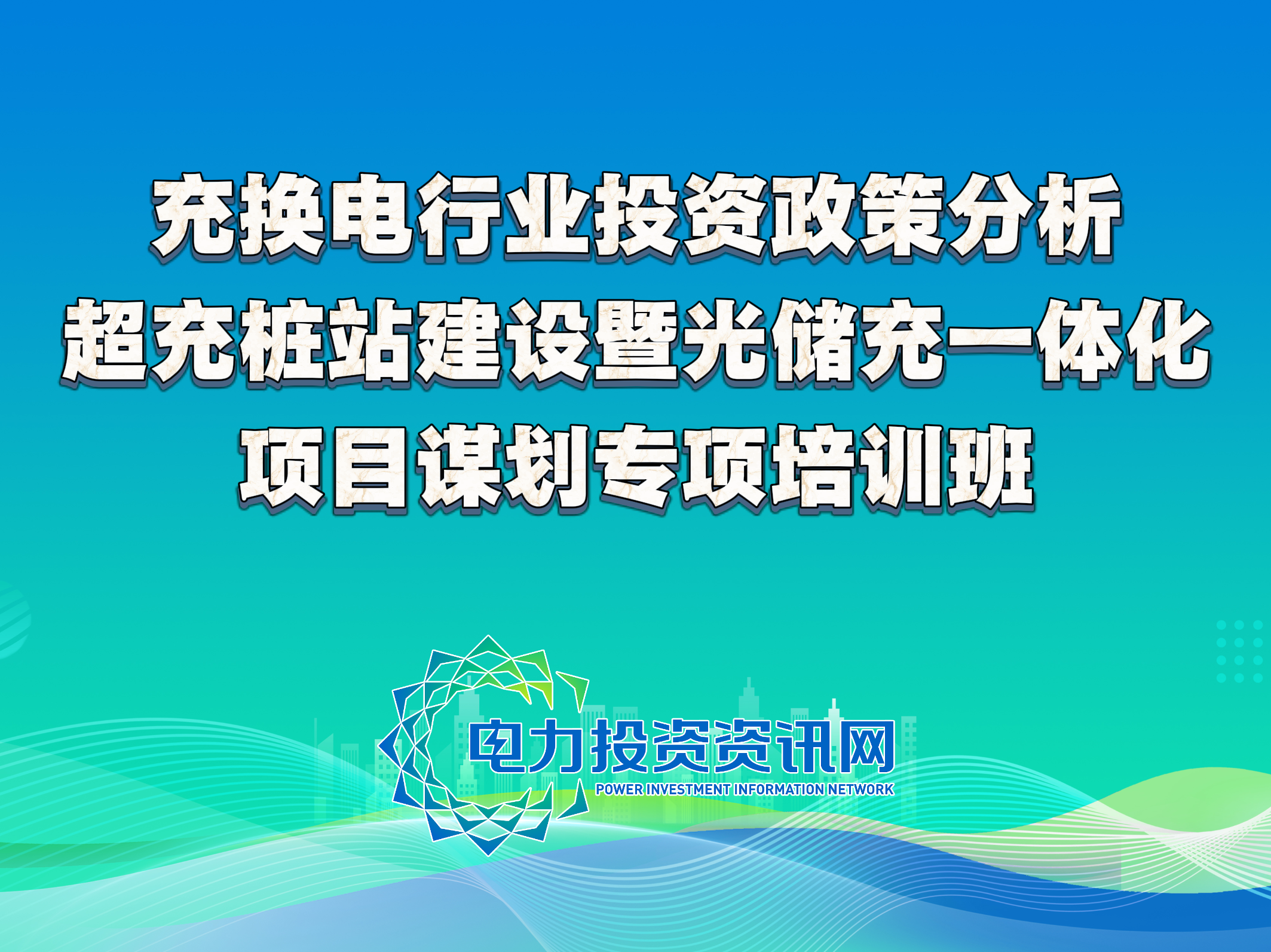 充换电行业投资政策分析
超充桩站建设暨光储充一体化
项目谋划专项培训班

电力投资资讯网
POWER INVESTMENT INFORMATION NETWORK